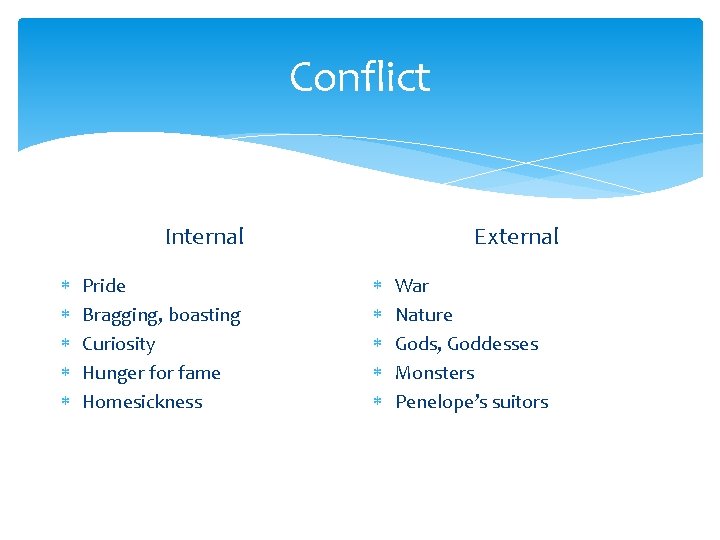 Conflict

Internal

* Pride
* Bragging, boasting
* Curiosity
* Hunger for fame
* Homesickness

External

* War
* Nature
* Gods, Goddesses
* Monsters
* Penelope's suitors